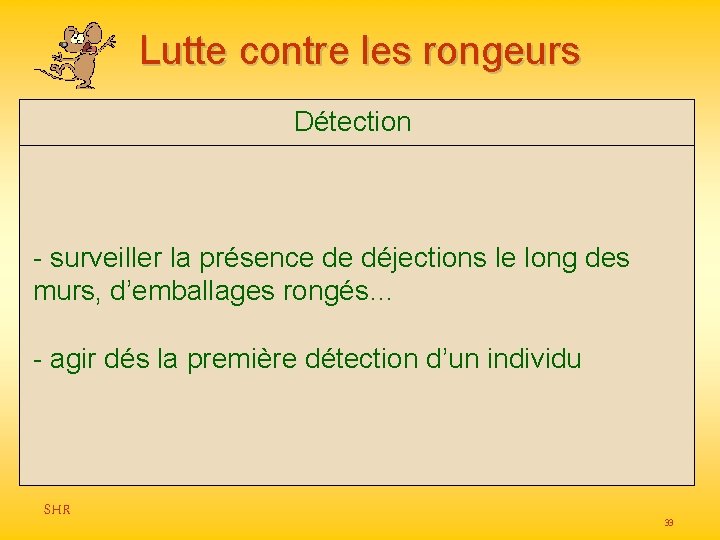 Lutte contre les rongeurs

Détection

- surveiller la présence de déjections le long des murs, d'emballages rongés…

- agir dés la première détection d'un individu

SHR

33